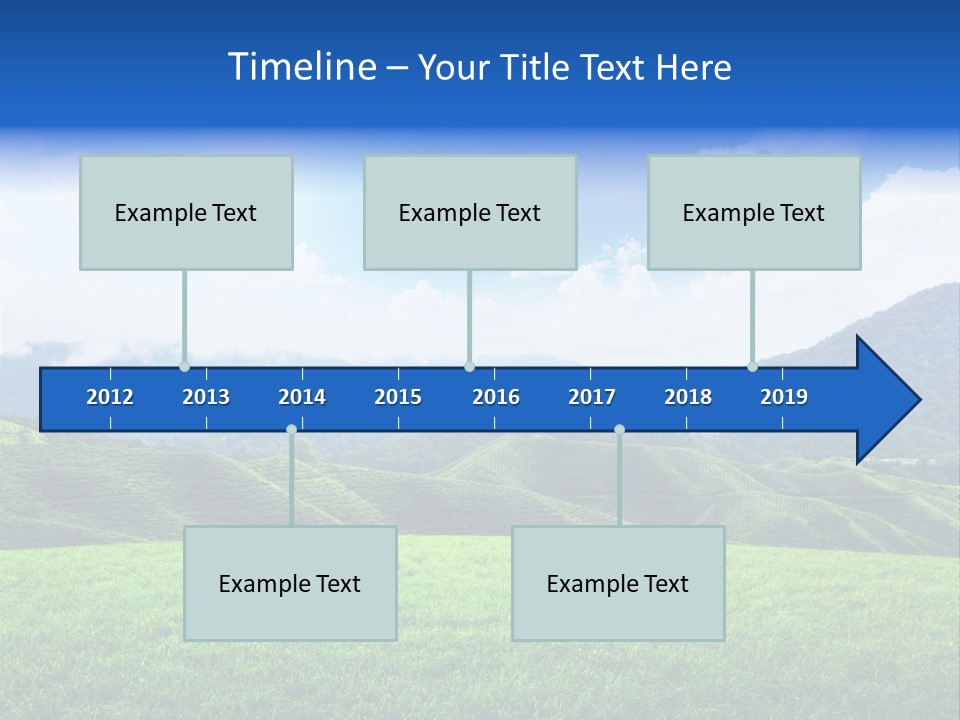 Timeline – Your Title Text Here

Example Text

Example Text

Example Text

2012 2013 2014 2015 2016 2017 2018 2019

Example Text

Example Text